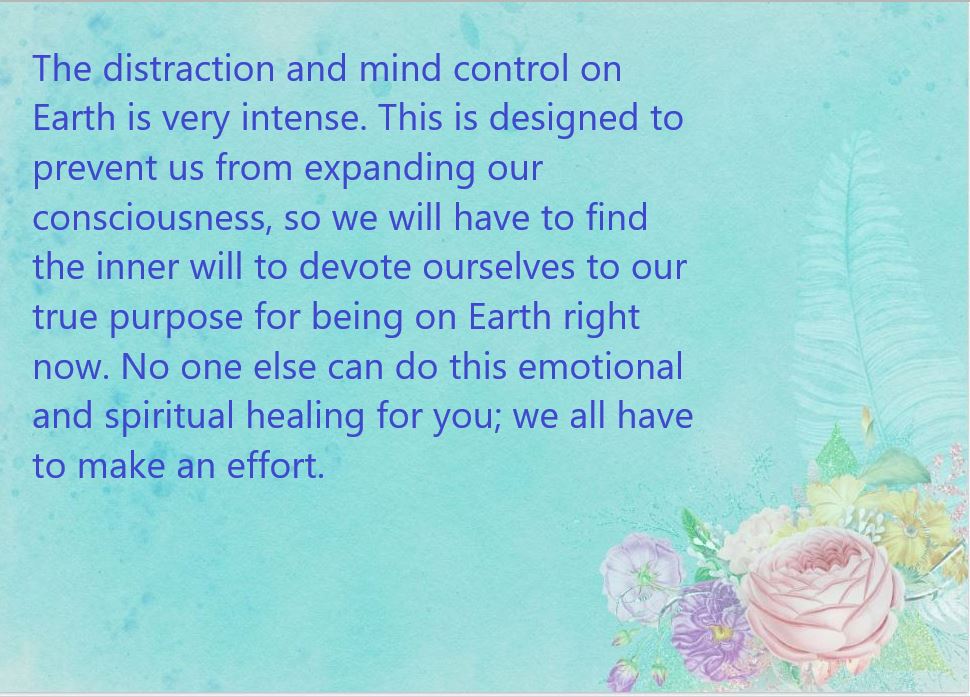 The distraction and mind control on Earth is very intense. This is designed to prevent us from expanding our consciousness, so we will have to find the inner will to devote ourselves to our true purpose for being on Earth right now. No one else can do this emotional and spiritual healing for you; we all have to make an effort.